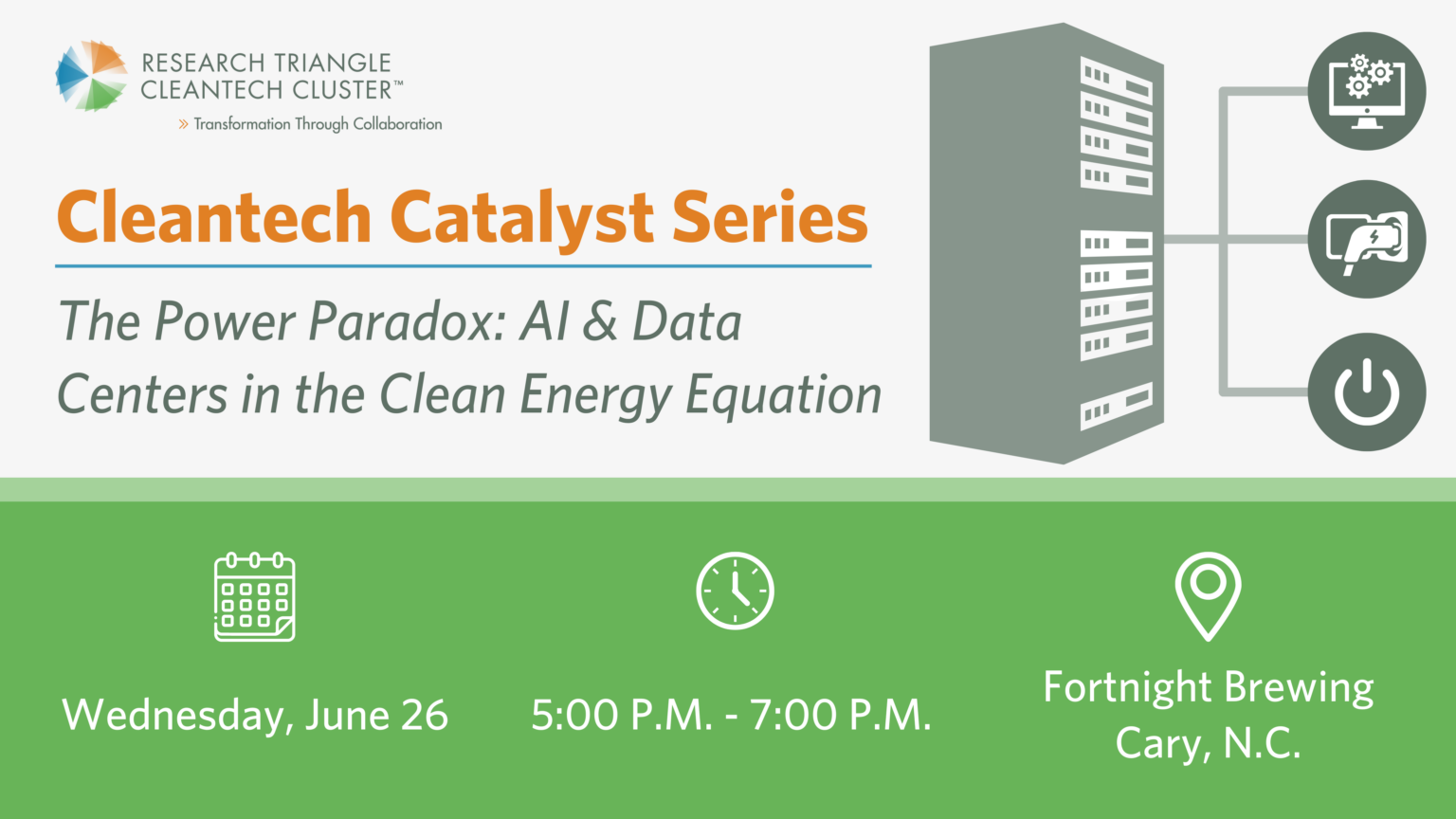 RESEARCH TRIANGLE CLEANTECH CLUSTER™

» Transformation Through Collaboration

Cleantech Catalyst Series

The Power Paradox: AI & Data Centers in the Clean Energy Equation

Wednesday, June 26

5:00 P.M. - 7:00 P.M.

Fortnight Brewing
Cary, N.C.